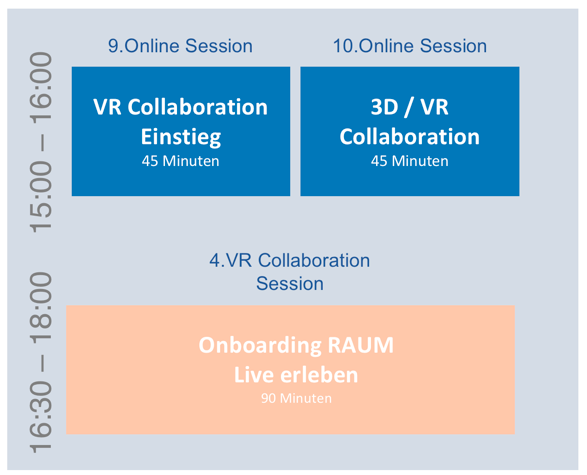 15:00 – 16:00

9.Online Session

VR Collaboration Einstieg
45 Minuten

10.Online Session

3D / VR Collaboration
45 Minuten

16:30 – 18:00

4.VR Collaboration Session

Onboarding RAUM Live erleben
90 Minuten